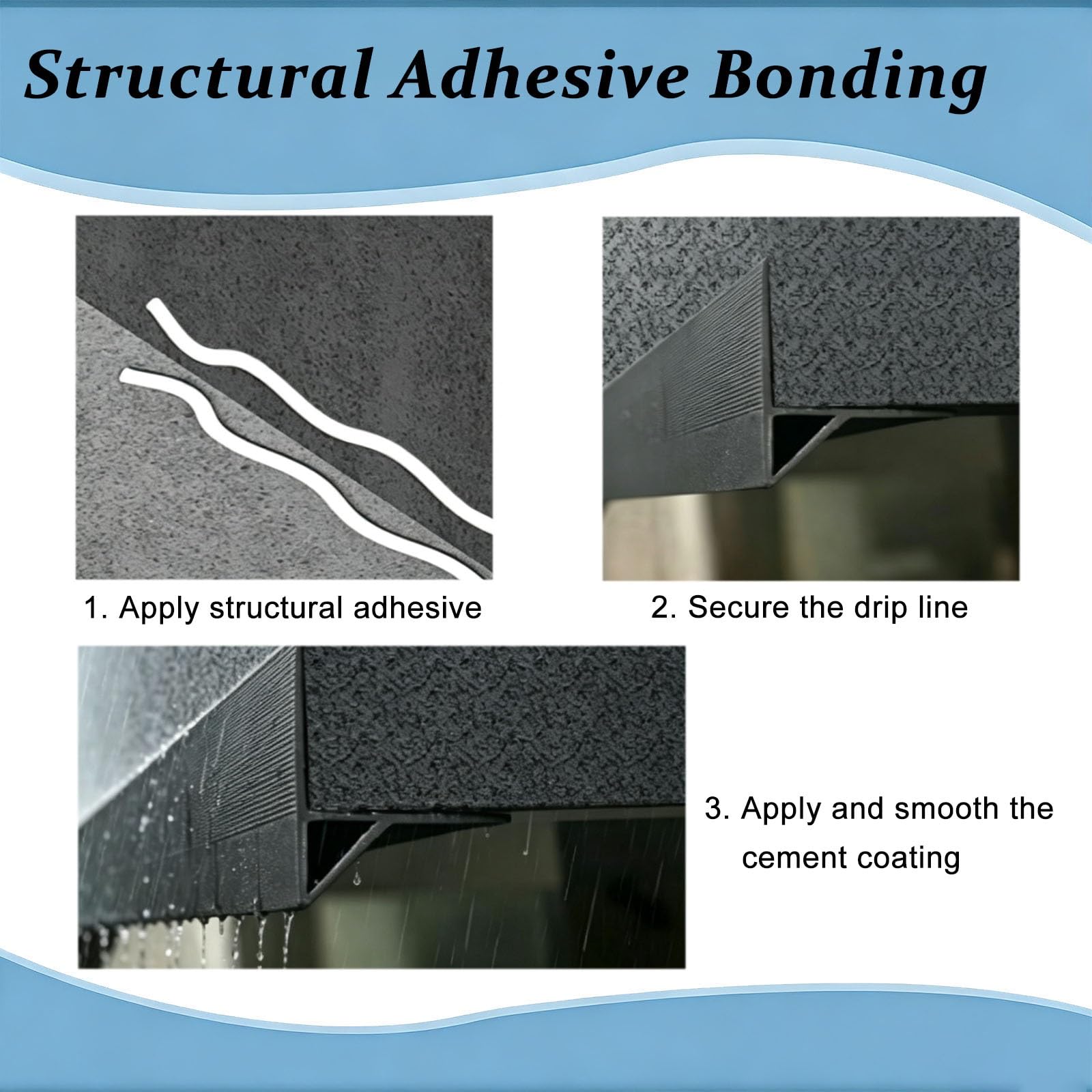 Structural Adhesive Bonding

1. Apply structural adhesive

2. Secure the drip line

3. Apply and smooth the cement coating